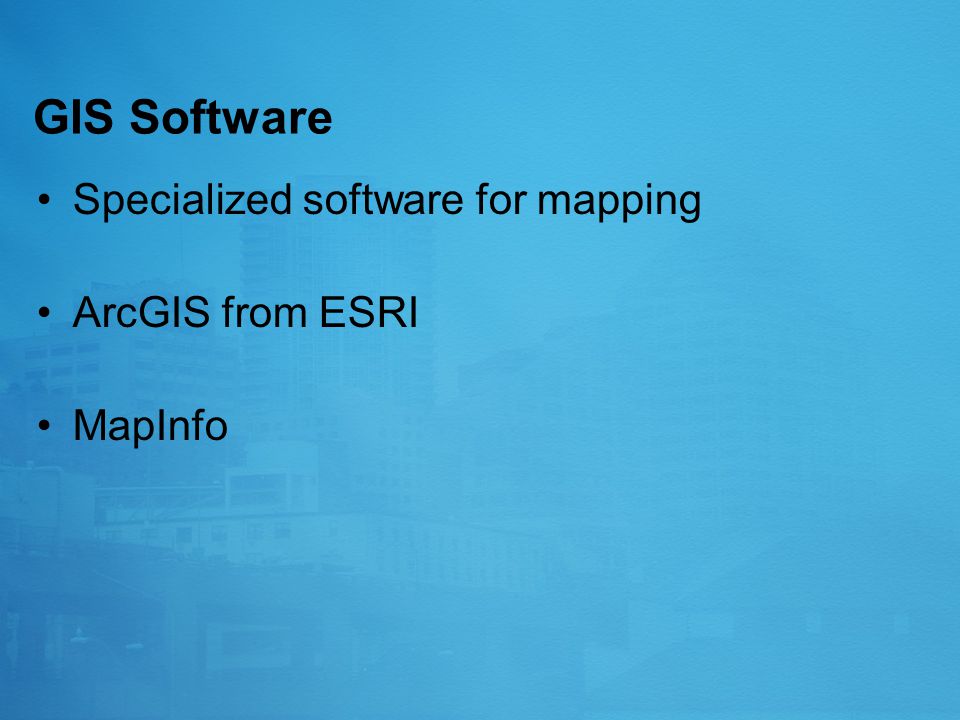 GIS Software

• Specialized software for mapping

• ArcGIS from ESRI

• MapInfo